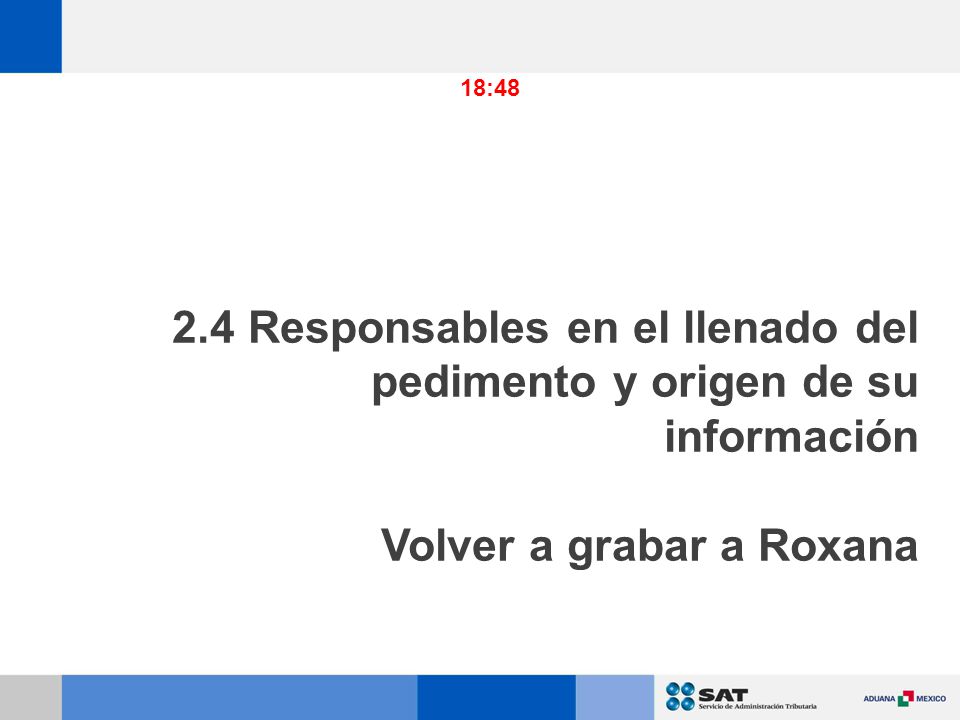 18:48

2.4 Responsables en el llenado del pedimento y origen de su información

Volver a grabar a Roxana

SAT Servicio de Administración Tributaria

ADUANA MEXICO